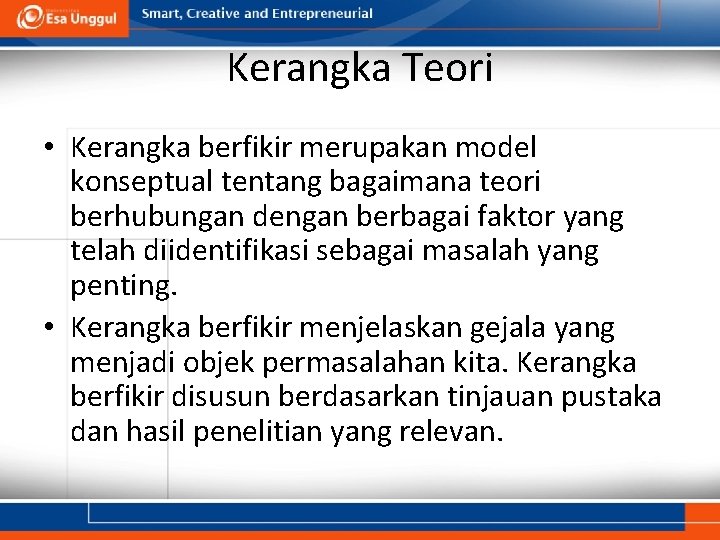 Esa Unggul

Smart, Creative and Entrepreneurial

Kerangka Teori

• Kerangka berfikir merupakan model konseptual tentang bagaimana teori berhubungan dengan berbagai faktor yang telah diidentifikasi sebagai masalah yang penting.

• Kerangka berfikir menjelaskan gejala yang menjadi objek permasalahan kita. Kerangka berfikir disusun berdasarkan tinjauan pustaka dan hasil penelitian yang relevan.